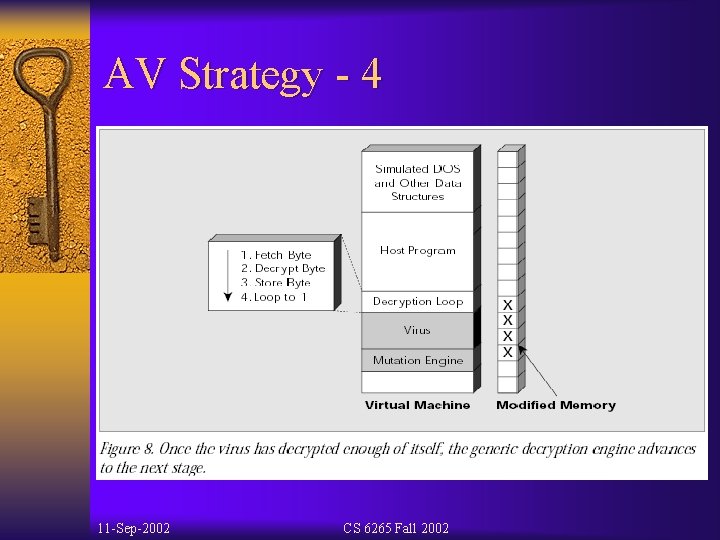 AV Strategy - 4

1. Fetch Byte
2. Decrypt Byte
3. Store Byte
4. Loop to 1

Simulated DOS and Other Data Structures

Host Program

Decryption Loop

Virus

Mutation Engine

X
X
X
X

Virtual Machine

Modified Memory

Figure 8. Once the virus has decrypted enough of itself, the generic decryption engine advances to the next stage.

11-Sep-2002

CS 6265 Fall 2002